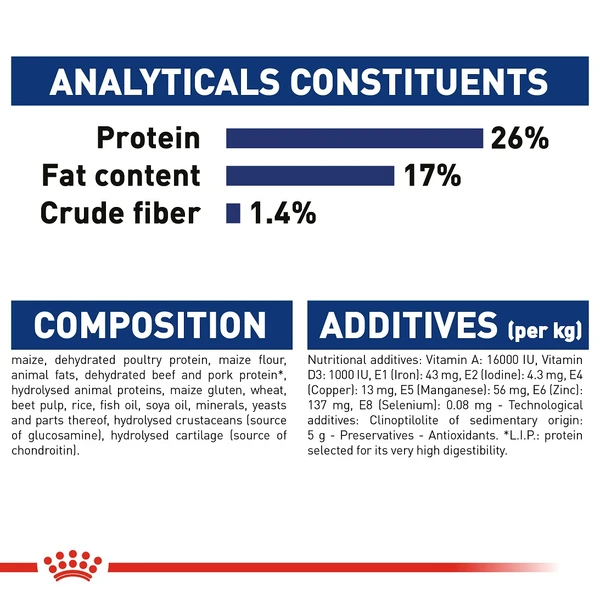 ANALYTICALS CONSTITUENTS

Protein 26%
Fat content 17%
Crude fiber 1.4%

COMPOSITION

maize, dehydrated poultry protein, maize flour, animal fats, dehydrated beef and pork protein*, hydrolysed animal proteins, maize gluten, wheat, beet pulp, rice, fish oil, soya oil, minerals, yeasts and parts thereof, hydrolysed crustaceans (source of glucosamine), hydrolysed cartilage (source of chondroitin).

ADDITIVES (per kg)

Nutritional additives: Vitamin A: 16000 IU, Vitamin D3: 1000 IU, E1 (Iron): 43 mg, E2 (Iodine): 4.3 mg, E4 (Copper): 13 mg, E5 (Manganese): 56 mg, E6 (Zinc): 137 mg, E8 (Selenium): 0.08 mg - Technological additives: Clinoptilolite of sedimentary origin: 5 g - Preservatives - Antioxidants. *L.I.P.: protein selected for its very high digestibility.